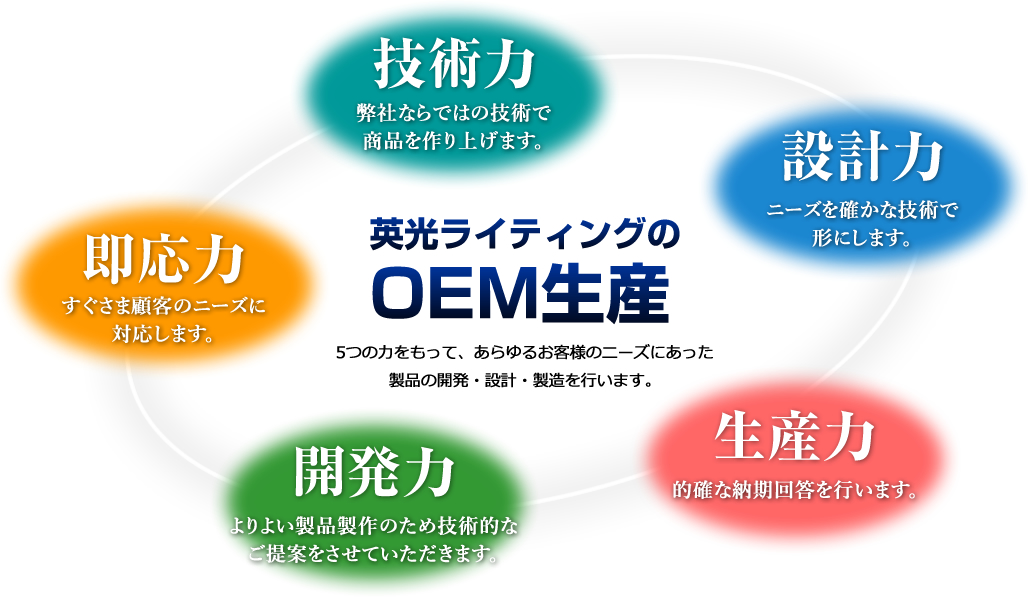 技術力
弊社ならではの技術で商品を作り上げます。

設計力
ニーズを確かな技術で形にします。

即応力
すぐさま顧客のニーズに対応します。

英光ライティングの
OEM生産
5つの力をもって、あらゆるお客様のニーズにあった製品の開発・設計・製造を行います。

生産力
的確な納期回答を行います。

開発力
よりよい製品製作のため技術的なご提案をさせていただきます。